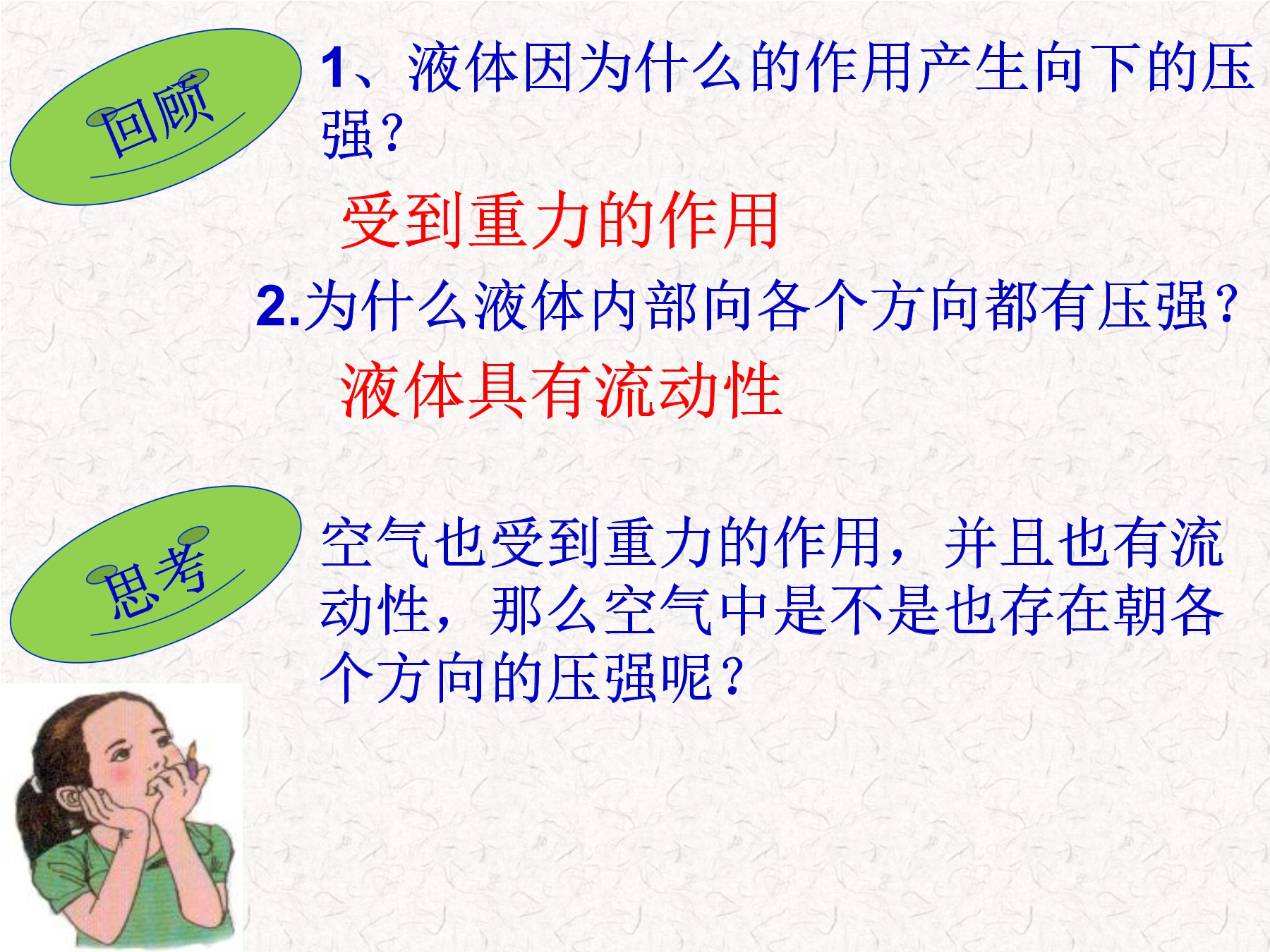 回顾

1、液体因为什么的作用产生向下的压强？

受到重力的作用

2.为什么液体内部向各个方向都有压强？

液体具有流动性

思考

空气也受到重力的作用，并且也有流动性，那么空气中是不是也存在朝各个方向的压强呢？